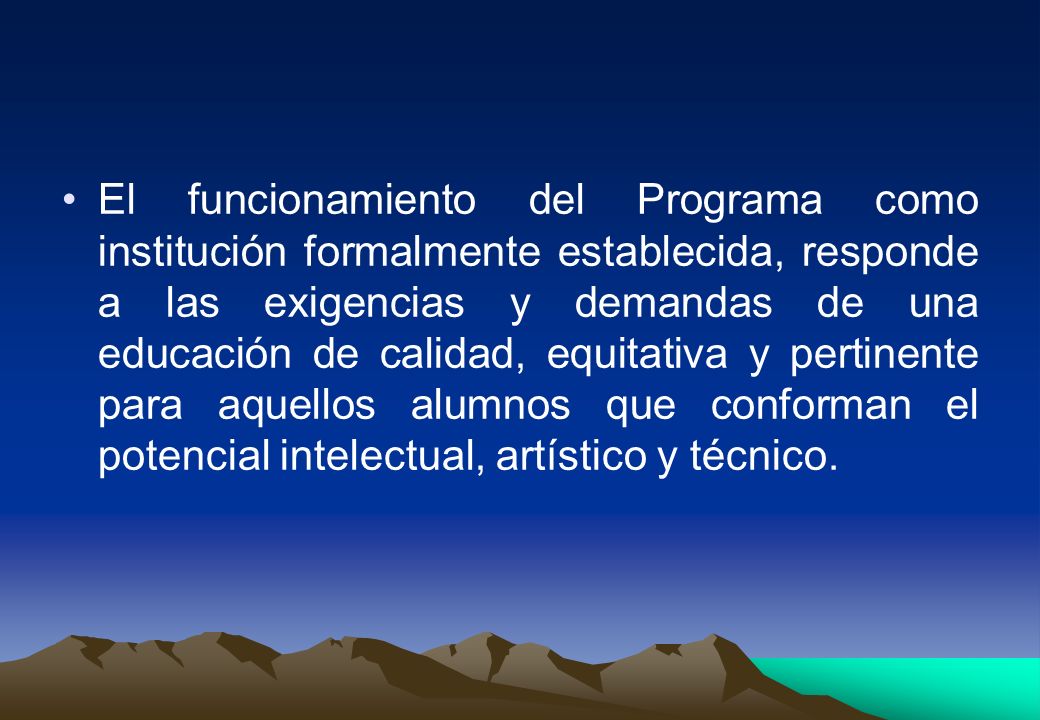 • El funcionamiento del Programa como institución formalmente establecida, responde a las exigencias y demandas de una educación de calidad, equitativa y pertinente para aquellos alumnos que conforman el potencial intelectual, artístico y técnico.